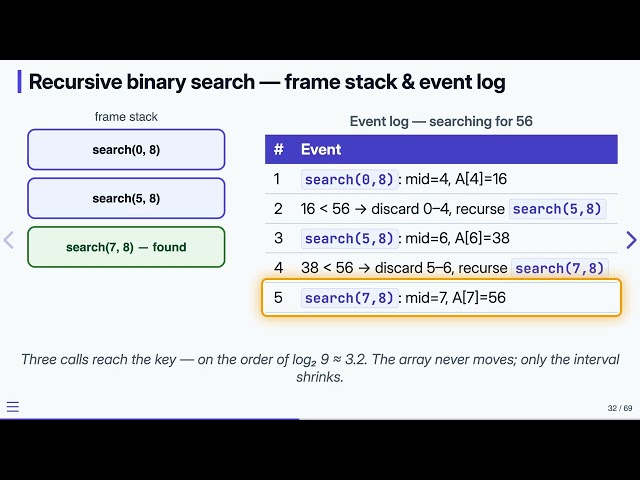 Recursive binary search — frame stack & event log

frame stack

search(0, 8)

search(5, 8)

search(7, 8) — found

Event log — searching for 56

| # | Event |
|---|---|
| 1 | search(0,8) : mid=4, A[4]=16 |
| 2 | 16 < 56 → discard 0–4, recurse search(5,8) |
| 3 | search(5,8) : mid=6, A[6]=38 |
| 4 | 38 < 56 → discard 5–6, recurse search(7,8) |
| 5 | search(7,8) : mid=7, A[7]=56 |

Three calls reach the key — on the order of $\log_2 9 \approx 3.2$. The array never moves; only the interval shrinks.

32 / 69